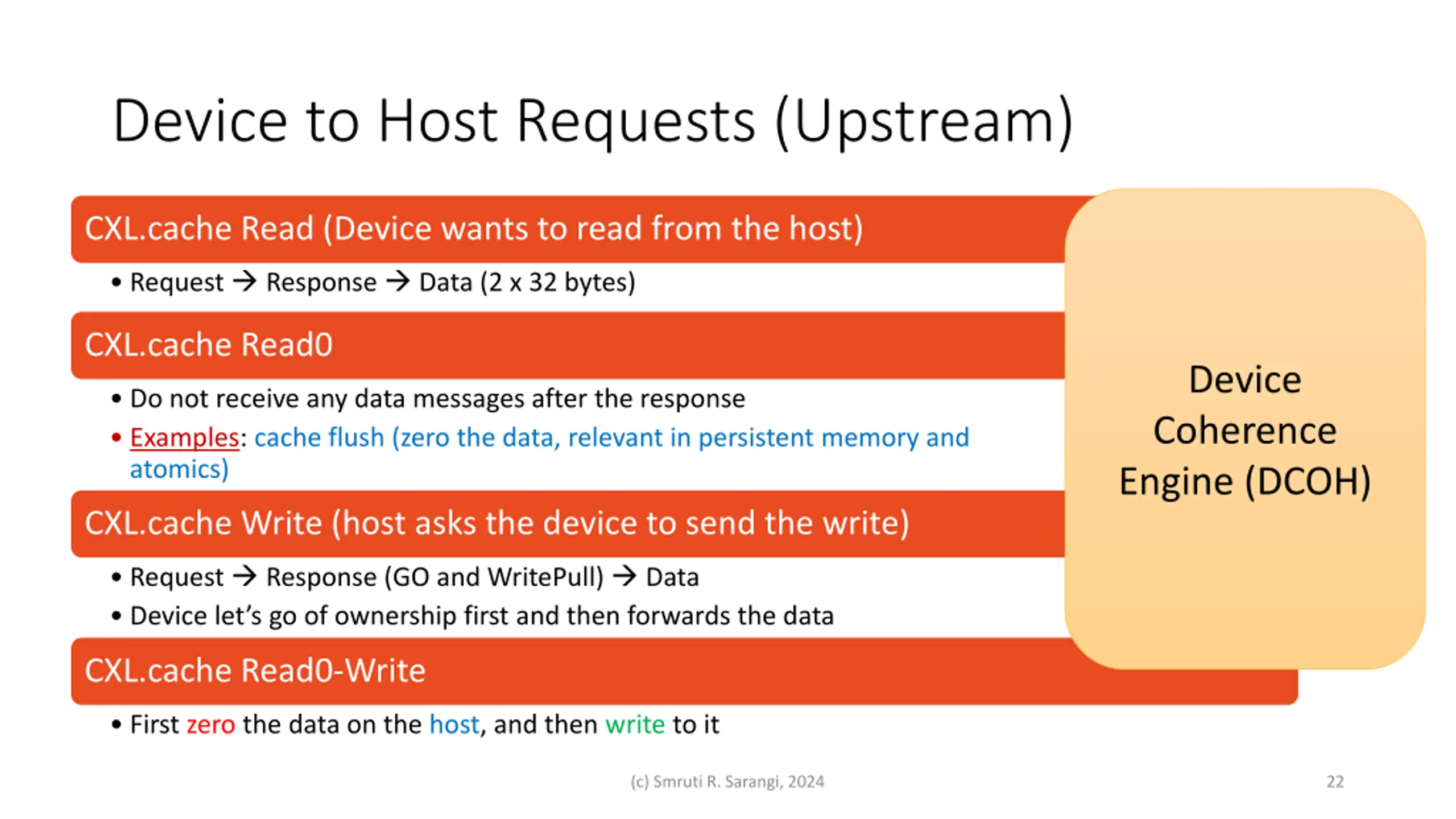 Device to Host Requests (Upstream)

CXL.cache Read (Device wants to read from the host)

• Request → Response → Data (2 x 32 bytes)

CXL.cache Read0

• Do not receive any data messages after the response
• Examples: cache flush (zero the data, relevant in persistent memory and atomics)

CXL.cache Write (host asks the device to send the write)

• Request → Response (GO and WritePull) → Data
• Device let's go of ownership first and then forwards the data

CXL.cache Read0-Write

• First zero the data on the host, and then write to it

Device Coherence Engine (DCOH)

(c) Smruti R. Sarangi, 2024

22